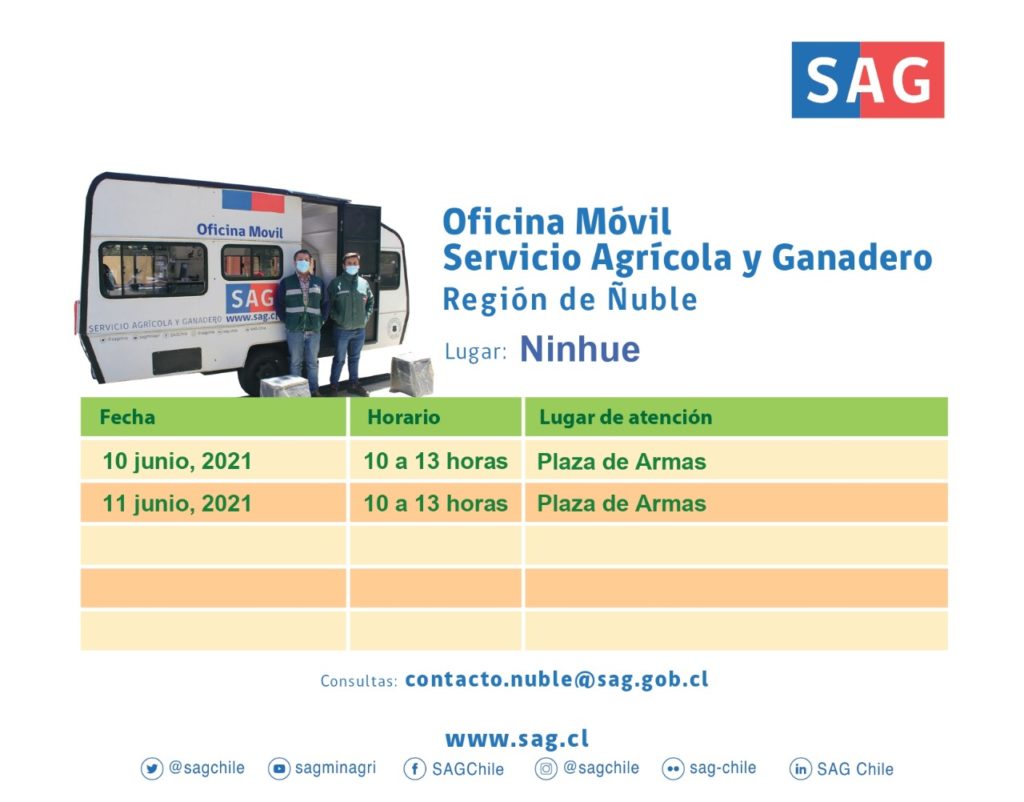 SAG

Oficina Movil
SAG
SERVICIO AGRÍCOLA Y GANADERO www.sag.cl

Oficina Móvil
Servicio Agrícola y Ganadero
Región de Ñuble

Lugar: Ninhue

| Fecha | Horario | Lugar de atención |
|---|---|---|
| 10 junio, 2021 | 10 a 13 horas | Plaza de Armas |
| 11 junio, 2021 | 10 a 13 horas | Plaza de Armas |
| | | |
| | | |
| | | |

Consultas: contacto.nuble@sag.gob.cl

www.sag.cl

@sagchile sagminagri SAGChile @sagchile sag-chile SAG Chile